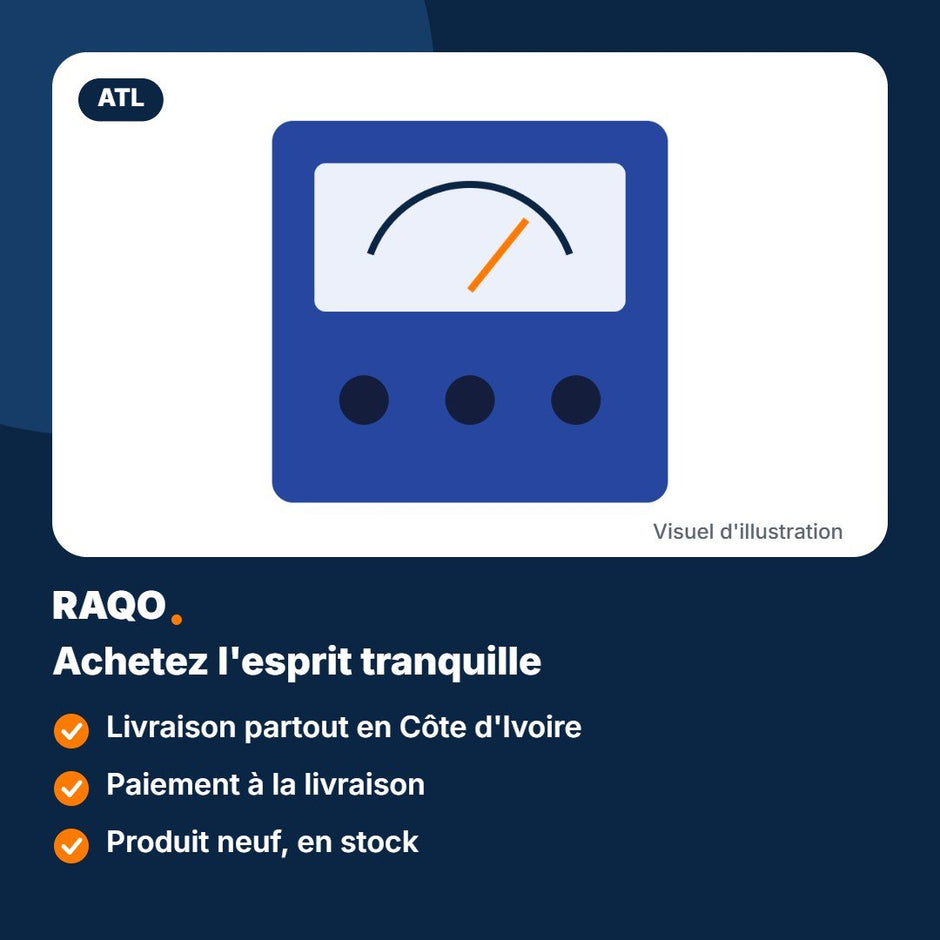 ATL

Visuel d'illustration

RAQO.

Achetez l'esprit tranquille

✓ Livraison partout en Côte d'Ivoire

✓ Paiement à la livraison

✓ Produit neuf, en stock